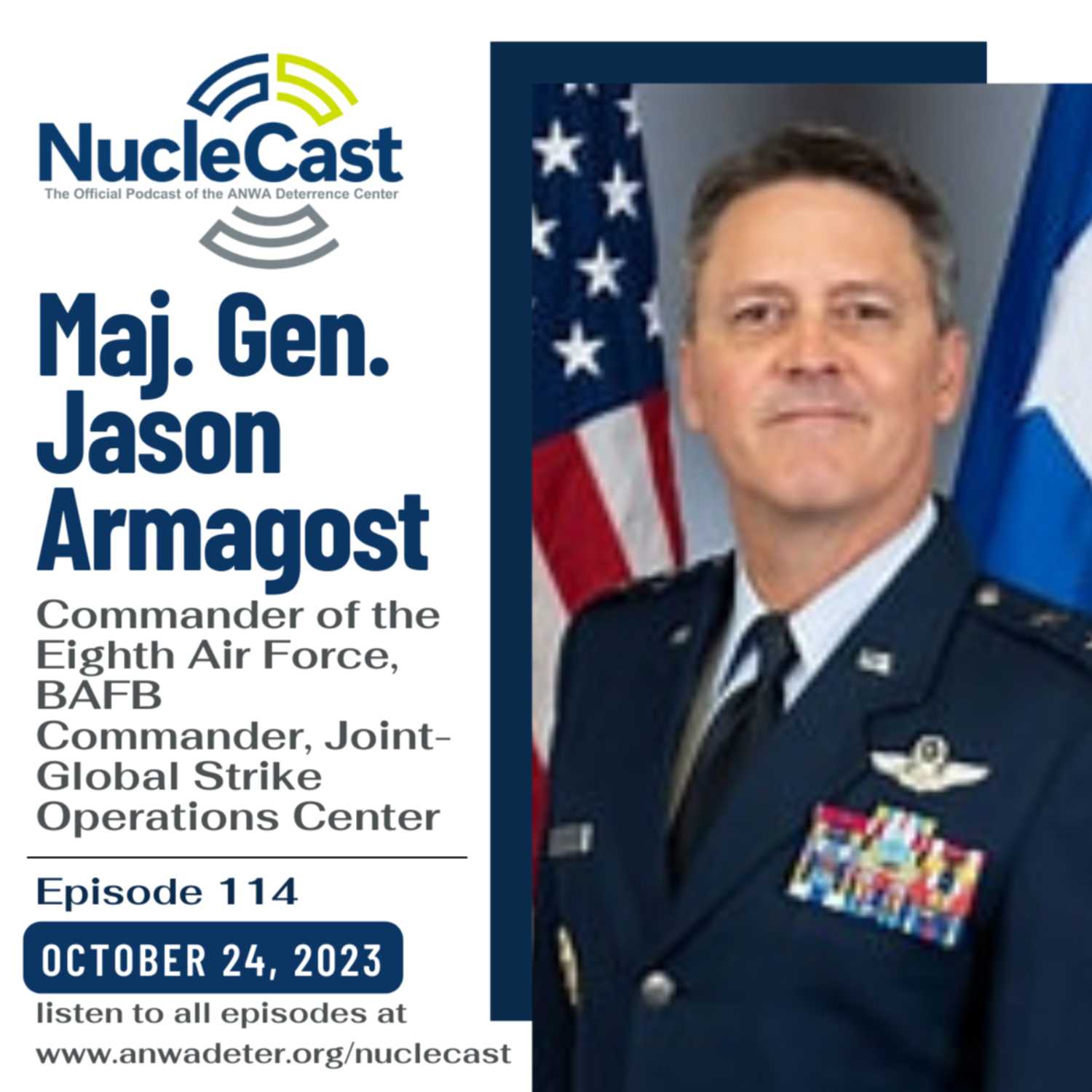 NucleCast
The Official Podcast of the ANWA Deterrence Center

Maj. Gen. Jason Armagost

Commander of the Eighth Air Force, BAFB
Commander, Joint-Global Strike Operations Center

Episode 114

OCTOBER 24, 2023

listen to all episodes at
www.anwadeter.org/nuclecast